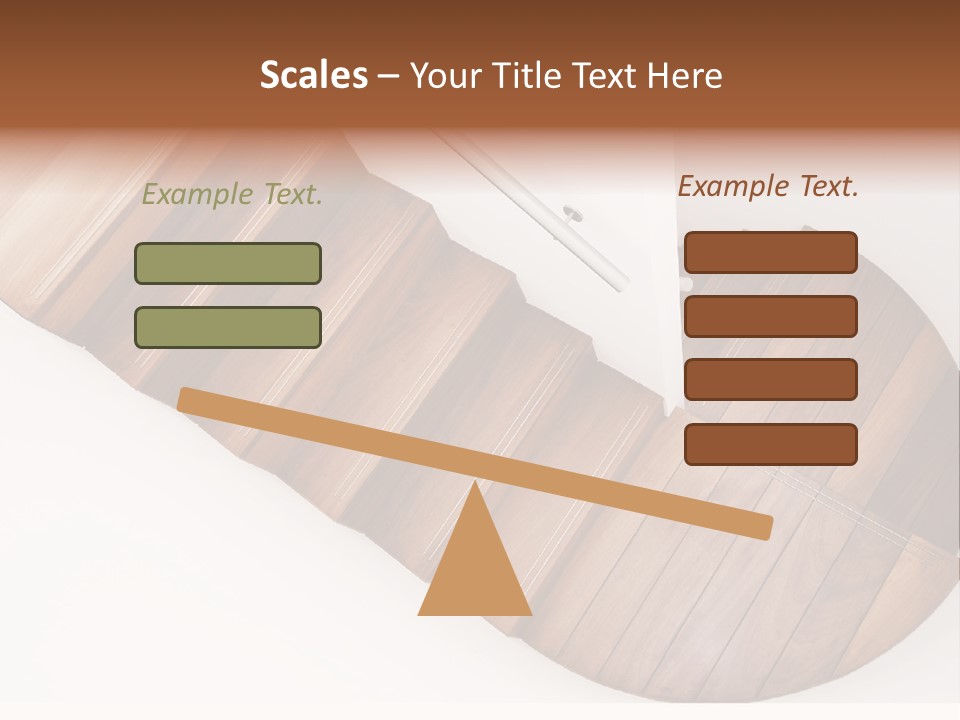 Scales – Your Title Text Here

Example Text.

Example Text.